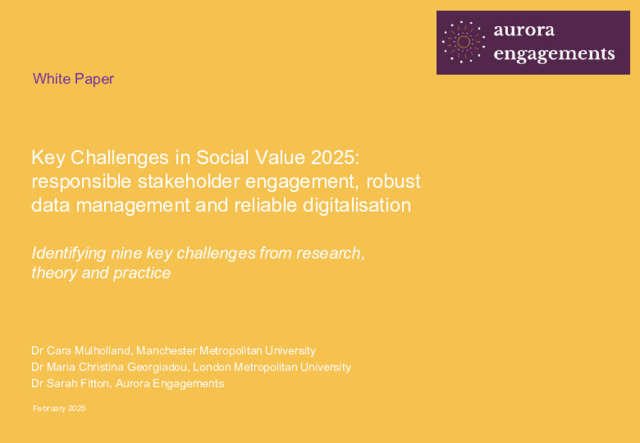 aurora engagements

White Paper

Key Challenges in Social Value 2025: responsible stakeholder engagement, robust data management and reliable digitalisation

Identifying nine key challenges from research, theory and practice

Dr Cara Mulholland, Manchester Metropolitan University
Dr Maria Christina Georgiadou, London Metropolitan University
Dr Sarah Fitton, Aurora Engagements

February 2025